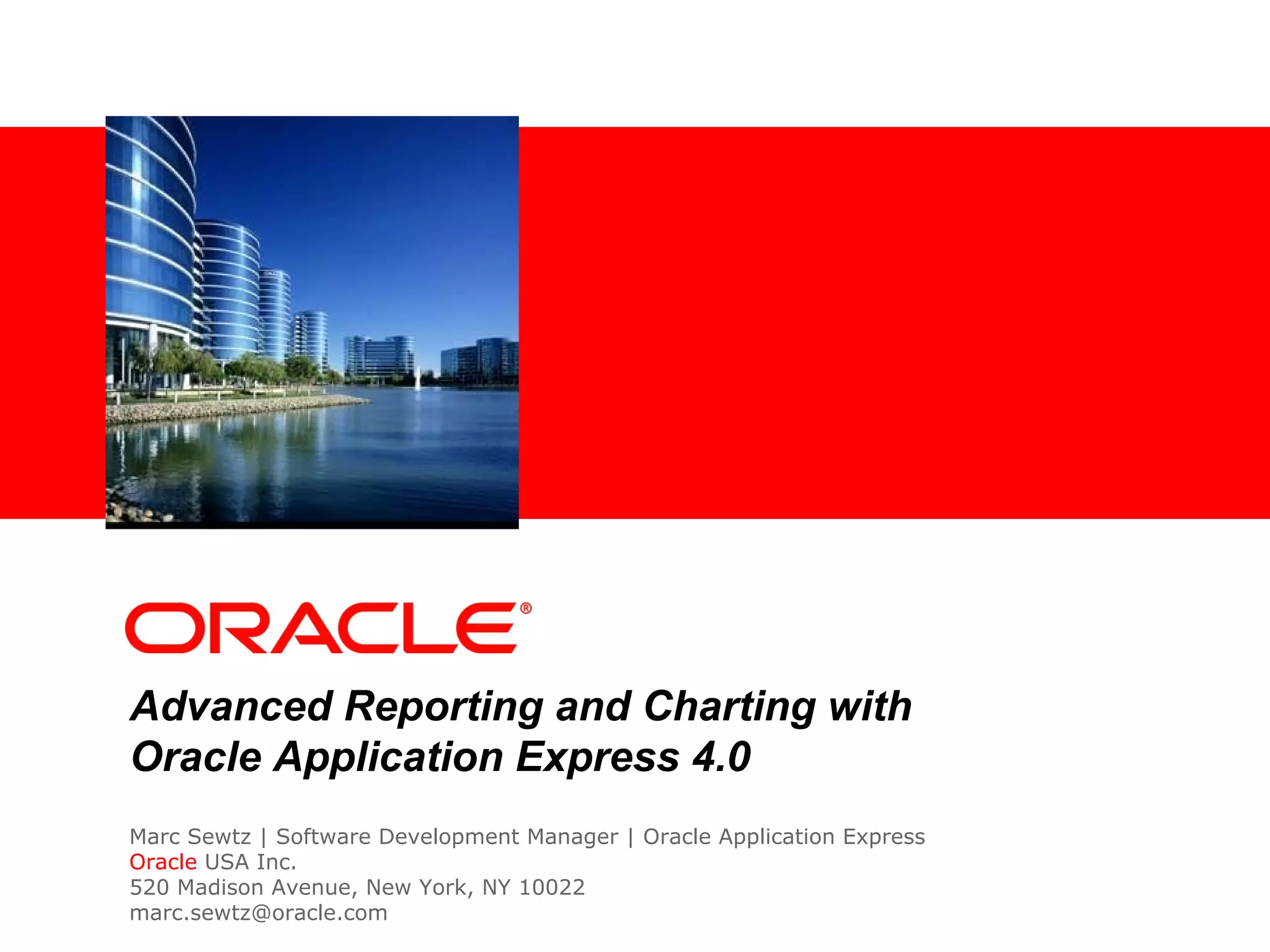 ORACLE®

Advanced Reporting and Charting with Oracle Application Express 4.0

Marc Sewtz | Software Development Manager | Oracle Application Express
Oracle USA Inc.
520 Madison Avenue, New York, NY 10022
marc.sewtz@oracle.com